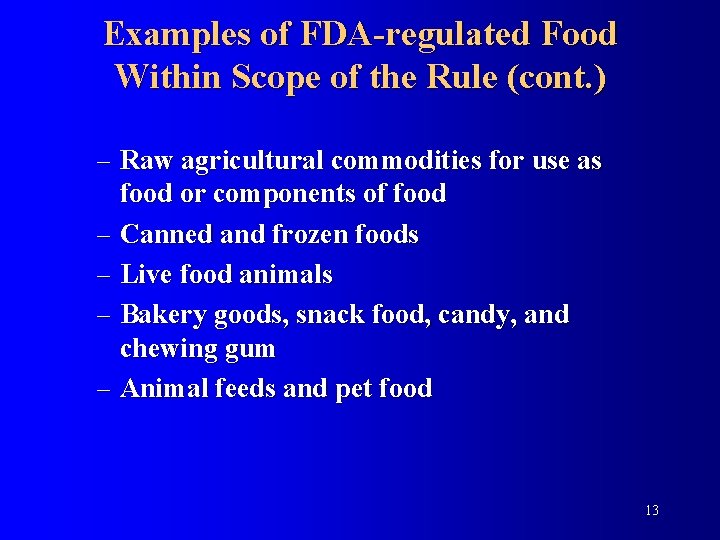 Examples of FDA-regulated Food Within Scope of the Rule (cont.)

– Raw agricultural commodities for use as food or components of food

– Canned and frozen foods

– Live food animals

– Bakery goods, snack food, candy, and chewing gum

– Animal feeds and pet food

13